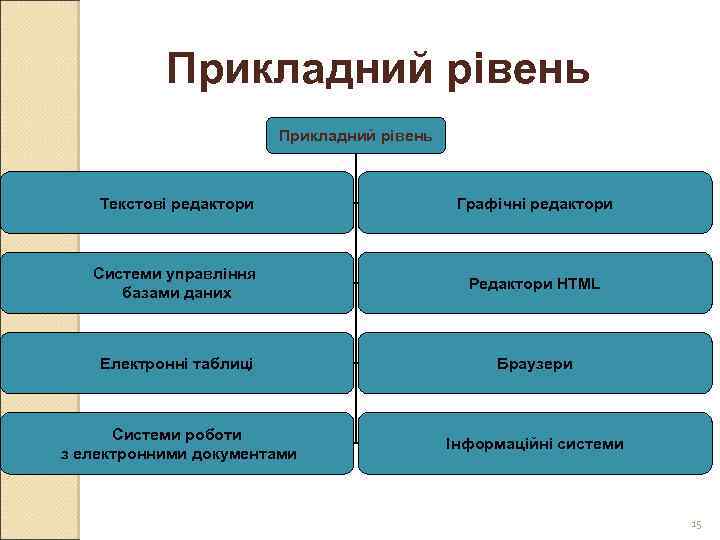 Прикладний рівень

Прикладний рівень

Текстові редактори

Графічні редактори

Системи управління базами даних

Редактори HTML

Електронні таблиці

Браузери

Системи роботи з електронними документами

Інформаційні системи

15